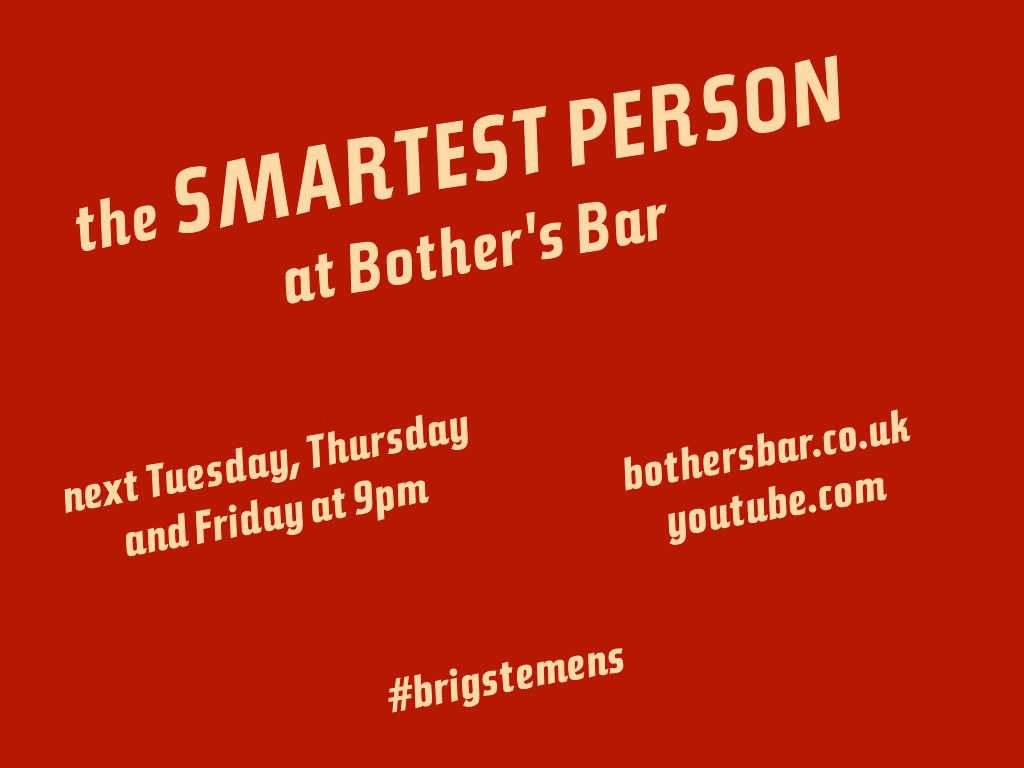 the SMARTEST PERSON
at Bother's Bar

next Tuesday, Thursday
and Friday at 9pm

bothersbar.co.uk
youtube.com

#brigstemens